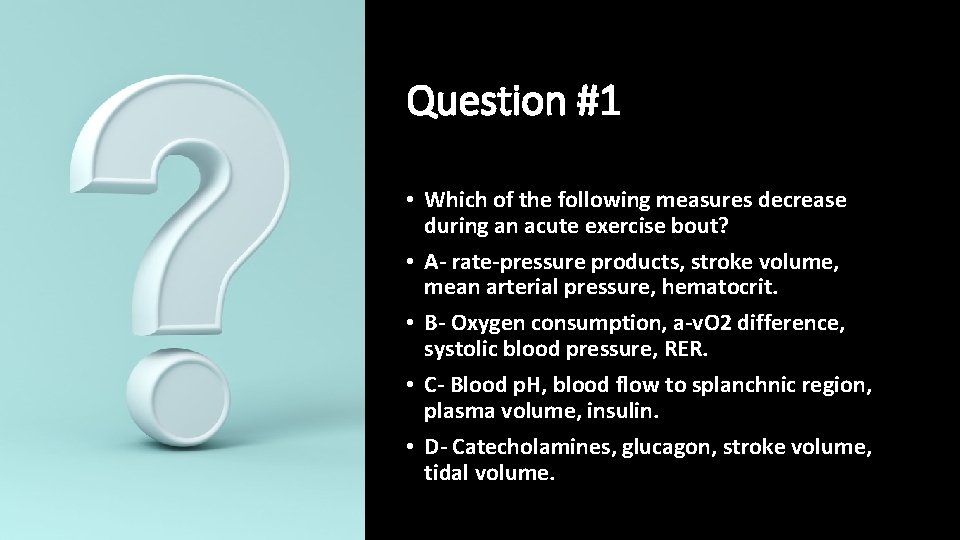 Question #1

• Which of the following measures decrease during an acute exercise bout?

• A- rate-pressure products, stroke volume, mean arterial pressure, hematocrit.

• B- Oxygen consumption, a-vO2 difference, systolic blood pressure, RER.

• C- Blood pH, blood flow to splanchnic region, plasma volume, insulin.

• D- Catecholamines, glucagon, stroke volume, tidal volume.